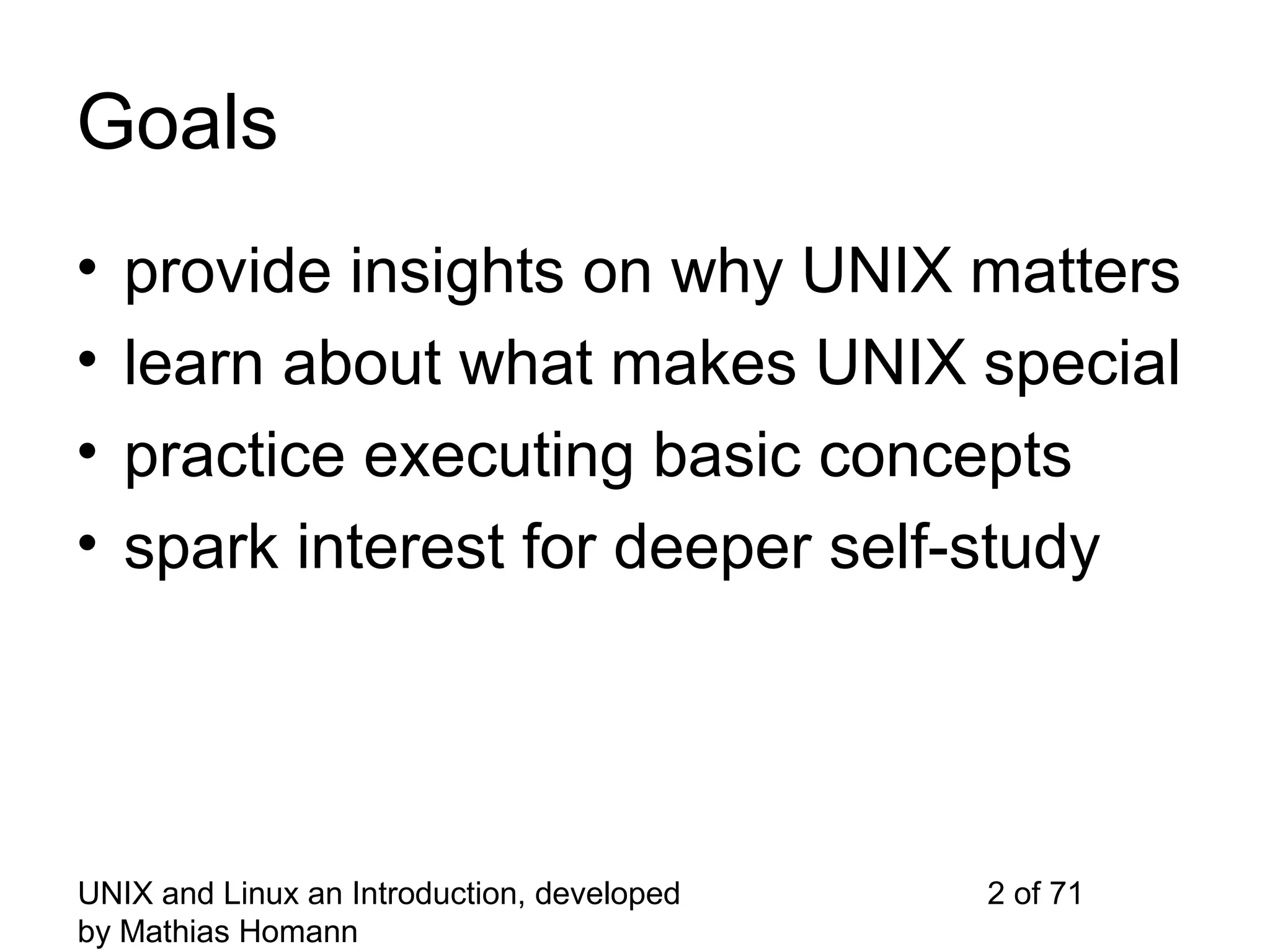 Goals

• provide insights on why UNIX matters
• learn about what makes UNIX special
• practice executing basic concepts
• spark interest for deeper self-study

UNIX and Linux an Introduction, developed by Mathias Homann

2 of 71